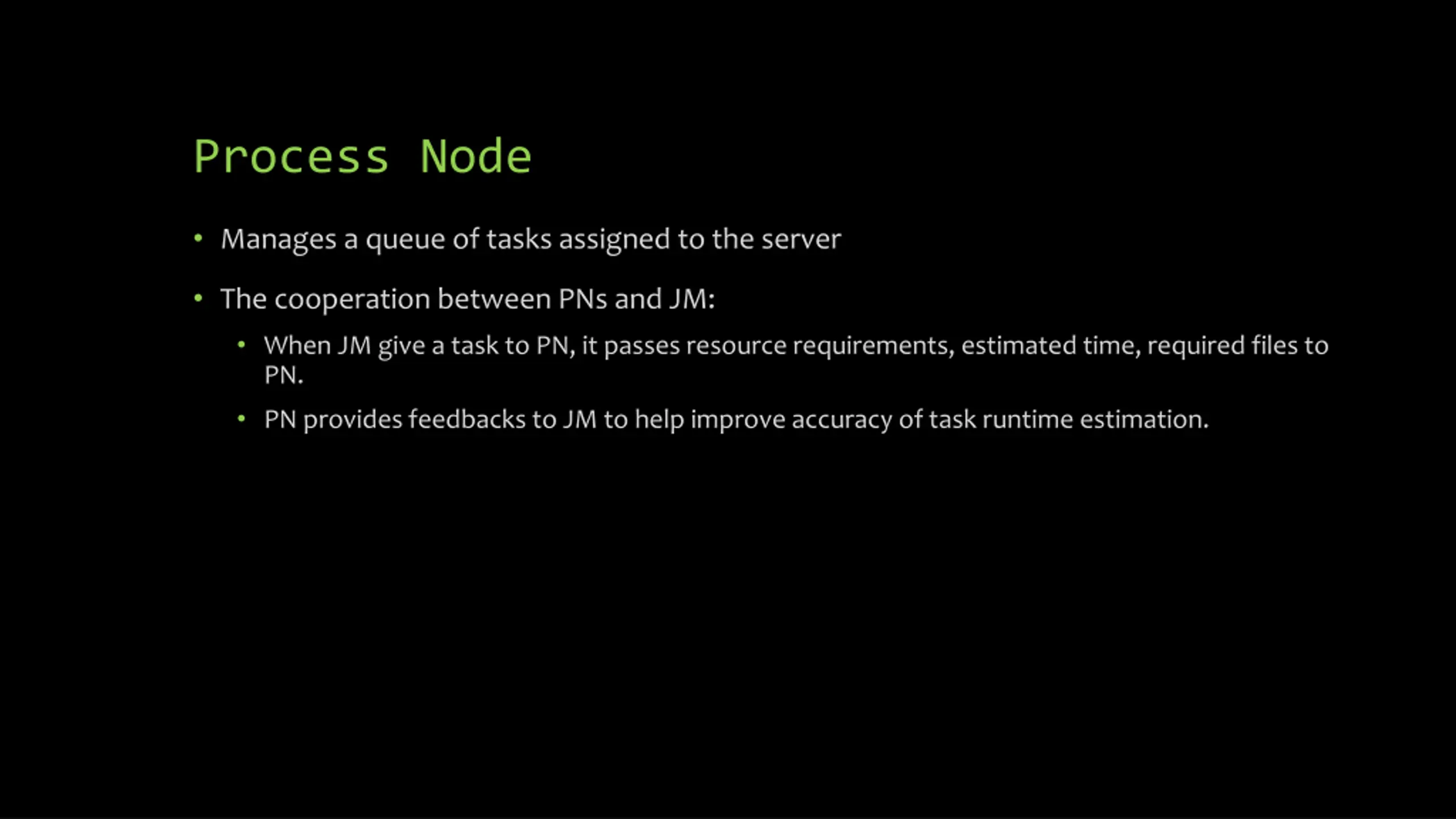 Process Node

• Manages a queue of tasks assigned to the server

• The cooperation between PNs and JM:

  • When JM give a task to PN, it passes resource requirements, estimated time, required files to PN.

  • PN provides feedbacks to JM to help improve accuracy of task runtime estimation.